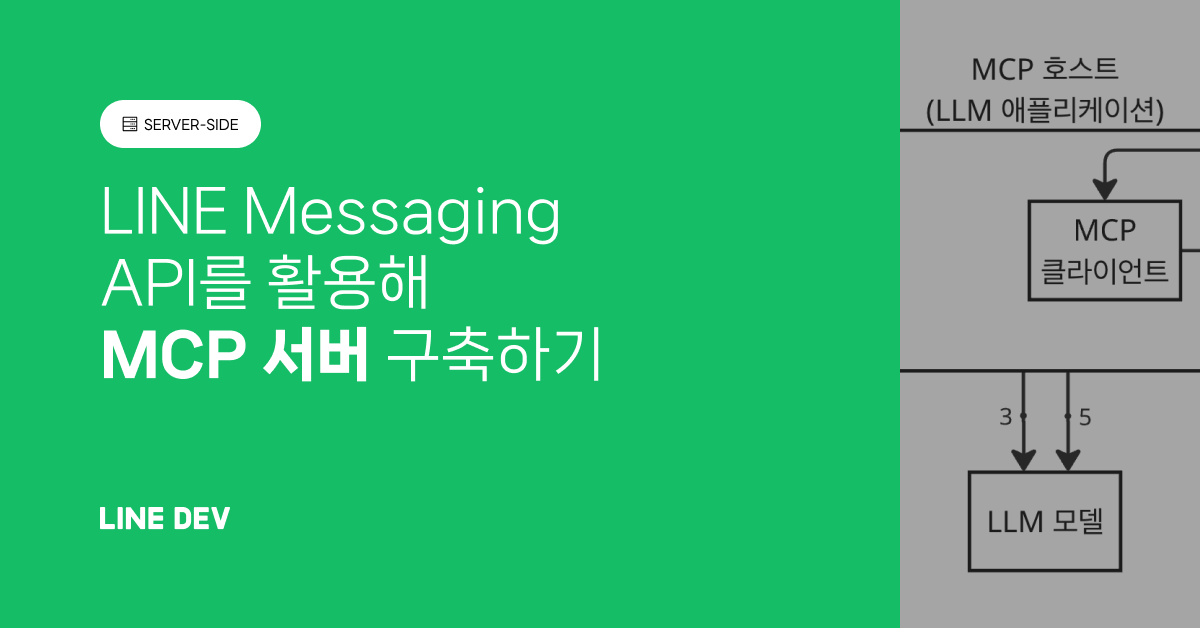 SERVER-SIDE

LINE Messaging API를 활용해 MCP 서버 구축하기

LINE DEV

MCP 호스트
(LLM 애플리케이션)

MCP
클라이언트

3

5

LLM 모델